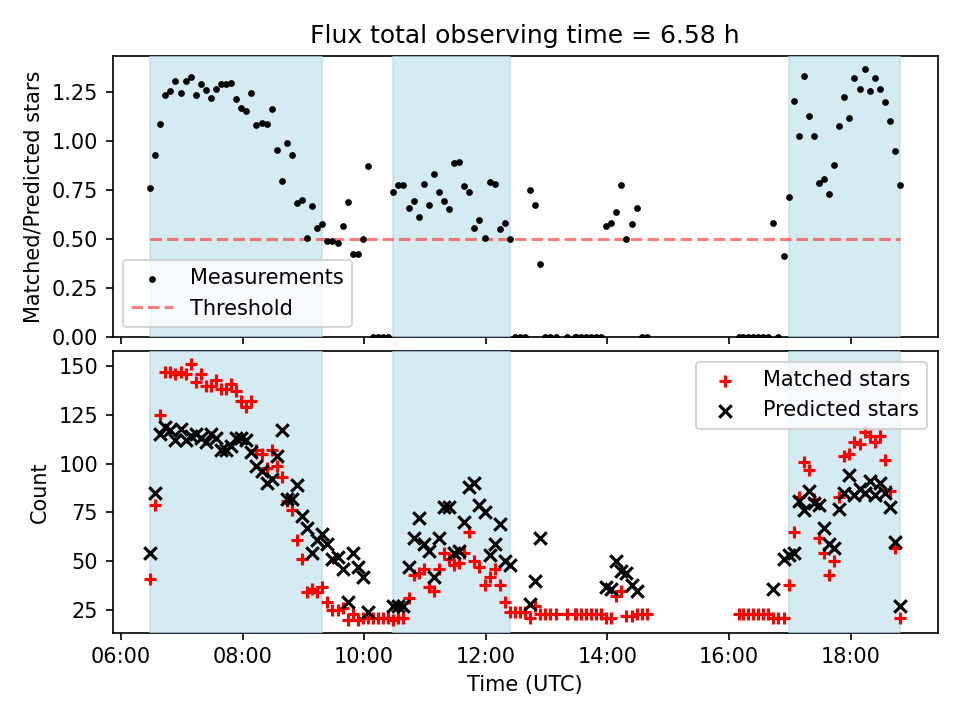 Flux total observing time = 6.58 h

Matched/Predicted stars

1.25
1.00
0.75
0.50
0.25
0.00

Measurements
Threshold

Count

150
125
100
75
50
25

Matched stars
Predicted stars

06:00
08:00
10:00
12:00
14:00
16:00
18:00

Time (UTC)